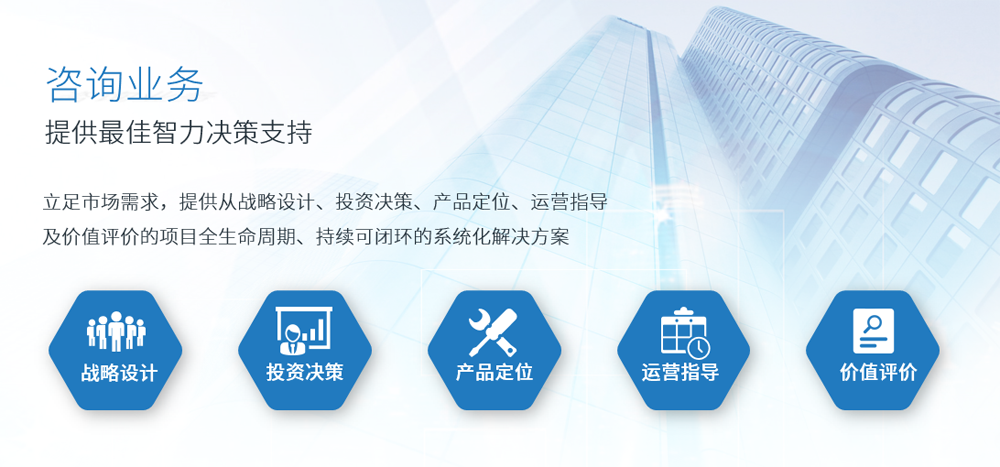 咨询业务
提供最佳智力决策支持

立足市场需求，提供从战略设计、投资决策、产品定位、运营指导及价值评价的项目全生命周期、持续可闭环的系统化解决方案

战略设计

投资决策

产品定位

运营指导

价值评价